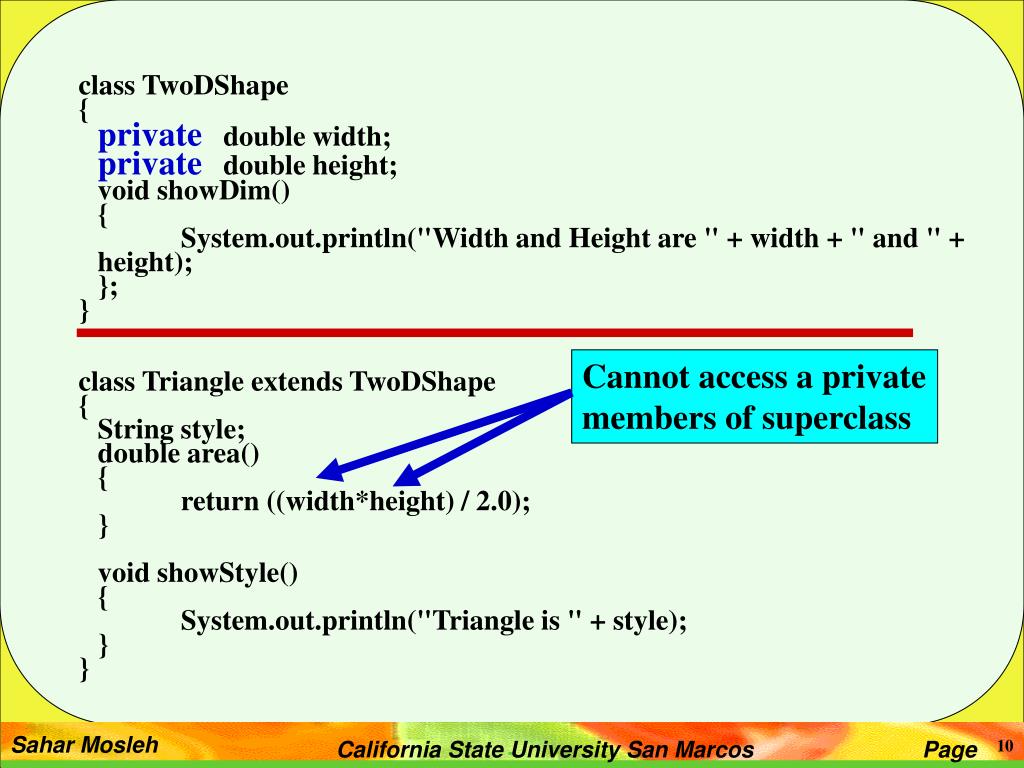 class TwoDShape
{
private double width;
private double height;
void showDim()
{
System.out.println("Width and Height are " + width + " and " + height);
};
}

class Triangle extends TwoDShape
{
String style;
double area()
{
return ((width*height) / 2.0);
}

void showStyle()
{
System.out.println("Triangle is " + style);
}
}

Cannot access a private members of superclass

Sahar Mosleh California State University San Marcos Page 10